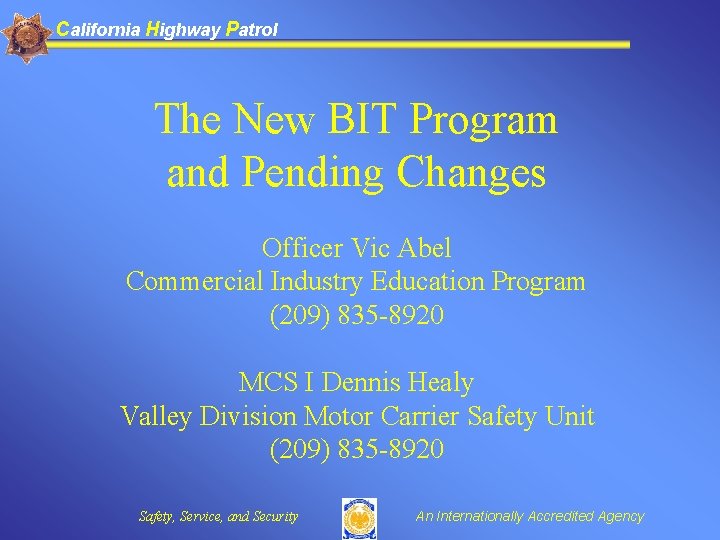 California Highway Patrol

The New BIT Program and Pending Changes

Officer Vic Abel
Commercial Industry Education Program
(209) 835-8920

MCS I Dennis Healy
Valley Division Motor Carrier Safety Unit
(209) 835-8920

Safety, Service, and Security

An Internationally Accredited Agency